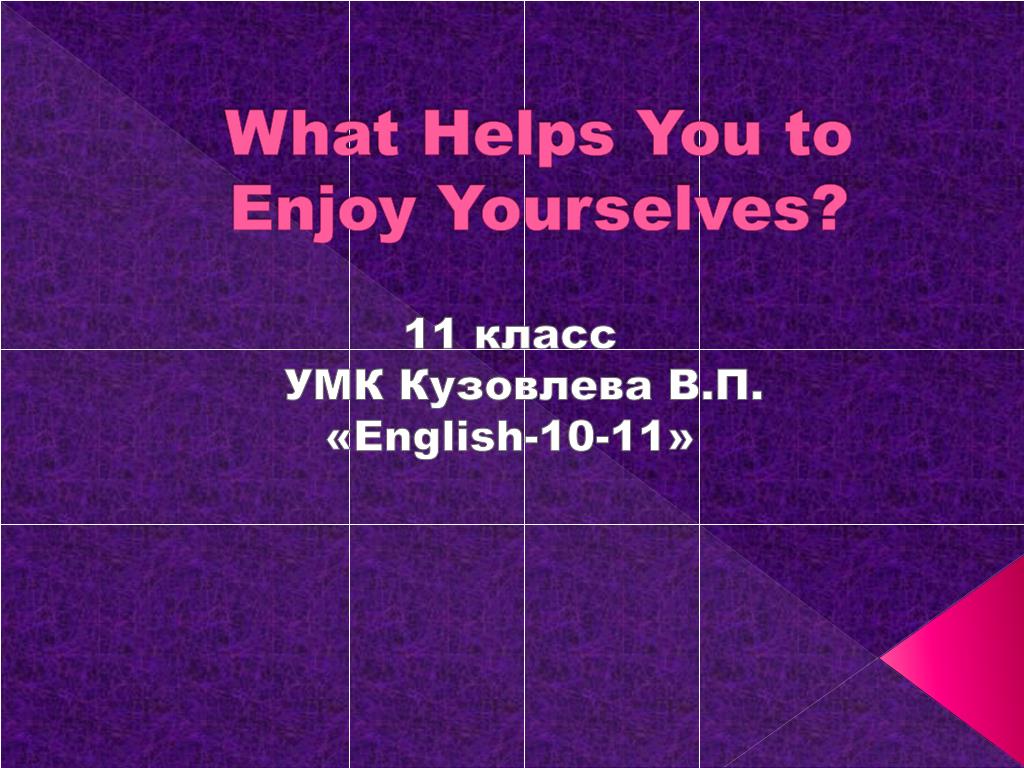 What Helps You to Enjoy Yourselves?

11 класс
УМК Кузовлева В.П.
«English-10-11»